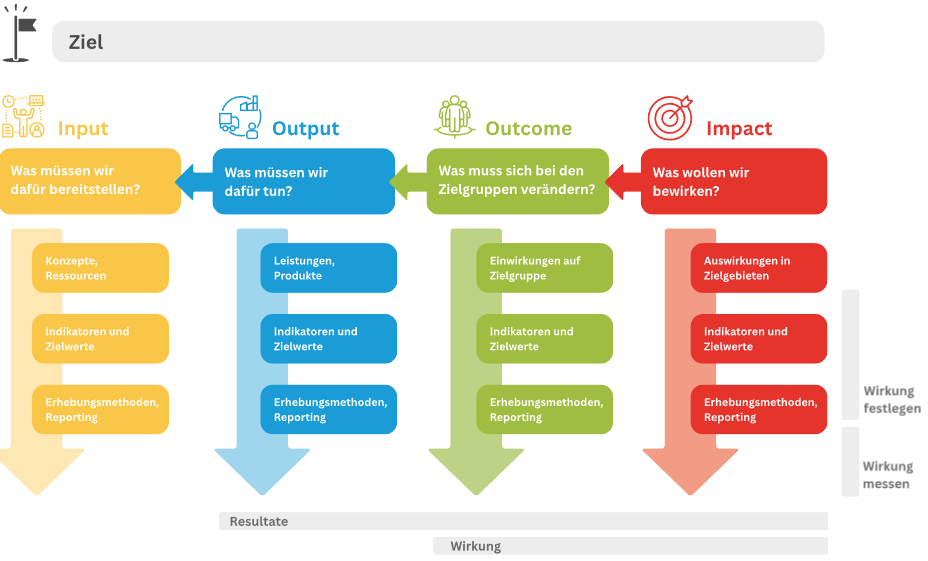 Ziel

Input

Was müssen wir dafür bereitstellen?

Konzepte, Ressourcen

Indikatoren und Zielwerte

Erhebungsmethoden, Reporting

Output

Was müssen wir dafür tun?

Leistungen, Produkte

Indikatoren und Zielwerte

Erhebungsmethoden, Reporting

Outcome

Was muss sich bei den Zielgruppen verändern?

Einwirkungen auf Zielgruppe

Indikatoren und Zielwerte

Erhebungsmethoden, Reporting

Impact

Was wollen wir bewirken?

Auswirkungen in Zielgebieten

Indikatoren und Zielwerte

Erhebungsmethoden, Reporting

Wirkung festlegen

Wirkung messen

Resultate

Wirkung